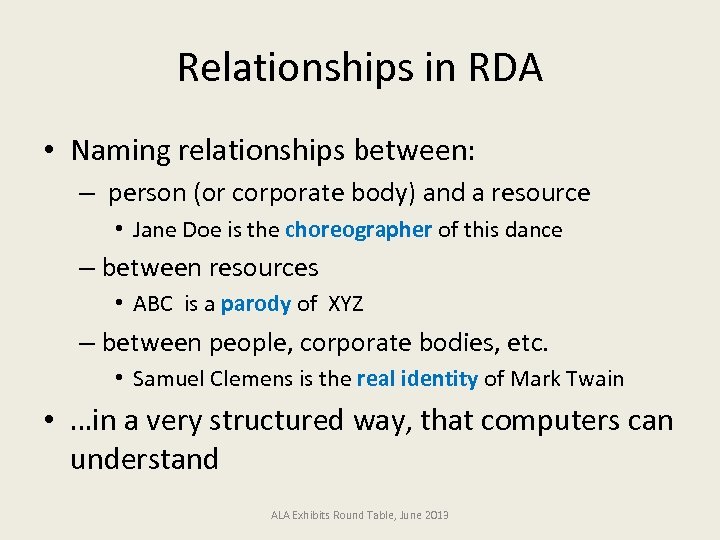 Relationships in RDA

• Naming relationships between:
 – person (or corporate body) and a resource
  • Jane Doe is the choreographer of this dance
 – between resources
  • ABC is a parody of XYZ
 – between people, corporate bodies, etc.
  • Samuel Clemens is the real identity of Mark Twain
• …in a very structured way, that computers can understand

ALA Exhibits Round Table, June 2013